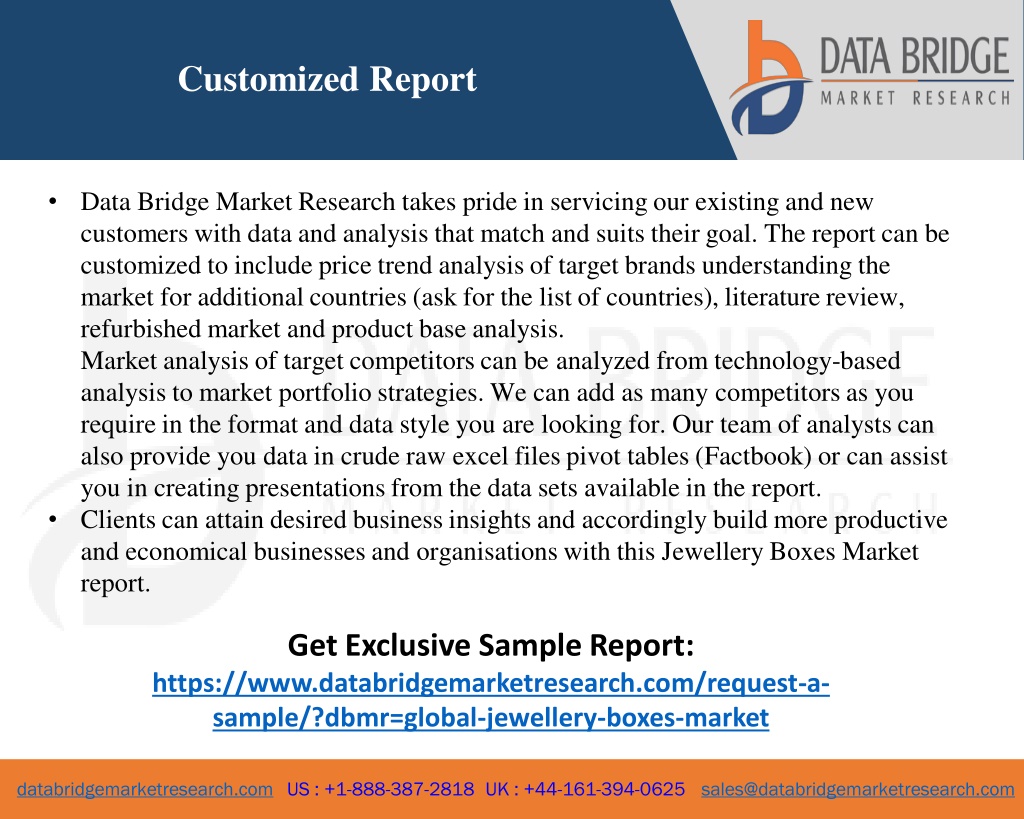 Customized Report

DATA BRIDGE
MARKET RESEARCH

• Data Bridge Market Research takes pride in servicing our existing and new customers with data and analysis that match and suits their goal. The report can be customized to include price trend analysis of target brands understanding the market for additional countries (ask for the list of countries), literature review, refurbished market and product base analysis.
Market analysis of target competitors can be analyzed from technology-based analysis to market portfolio strategies. We can add as many competitors as you require in the format and data style you are looking for. Our team of analysts can also provide you data in crude raw excel files pivot tables (Factbook) or can assist you in creating presentations from the data sets available in the report.
• Clients can attain desired business insights and accordingly build more productive and economical businesses and organisations with this Jewellery Boxes Market report.

Get Exclusive Sample Report:
https://www.databridgemarketresearch.com/request-a-sample/?dbmr=global-jewellery-boxes-market

databridgemarketresearch.com US : +1-888-387-2818 UK : +44-161-394-0625 sales@databridgemarketresearch.com